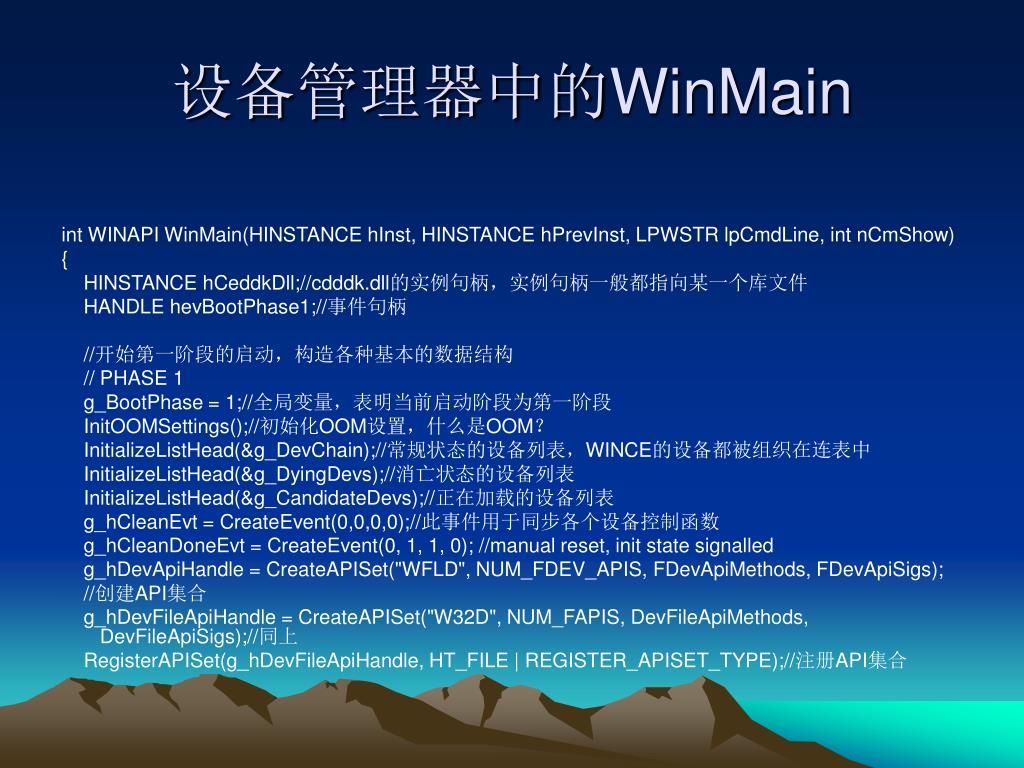 设备管理器中的WinMain

int WINAPI WinMain(HINSTANCE hInst, HINSTANCE hPrevInst, LPWSTR lpCmdLine, int nCmShow)
{
HINSTANCE hCeddkDll;//cdddk.dll的实例句柄，实例句柄一般都指向某一个库文件
HANDLE hevBootPhase1;//事件句柄

//开始第一阶段的启动，构造各种基本的数据结构
// PHASE 1
g_BootPhase = 1;//全局变量，表明当前启动阶段为第一阶段
InitOOMSettings();//初始化OOM设置，什么是OOM？
InitializeListHead(&g_DevChain);//常规状态的设备列表，WINCE的设备都被组织在连表中
InitializeListHead(&g_DyingDevs);//消亡状态的设备列表
InitializeListHead(&g_CandidateDevs);//正在加载的设备列表
g_hCleanEvt = CreateEvent(0,0,0,0);//此事件用于同步各个设备控制函数
g_hCleanDoneEvt = CreateEvent(0, 1, 1, 0); //manual reset, init state signalled
g_hDevApiHandle = CreateAPISet("WFLD", NUM_FDEV_APIS, FDevApiMethods, FDevApiSigs);
//创建API集合
g_hDevFileApiHandle = CreateAPISet("W32D", NUM_FAPIS, DevFileApiMethods, DevFileApiSigs);//同上
RegisterAPISet(g_hDevFileApiHandle, HT_FILE | REGISTER_APISET_TYPE);//注册API集合